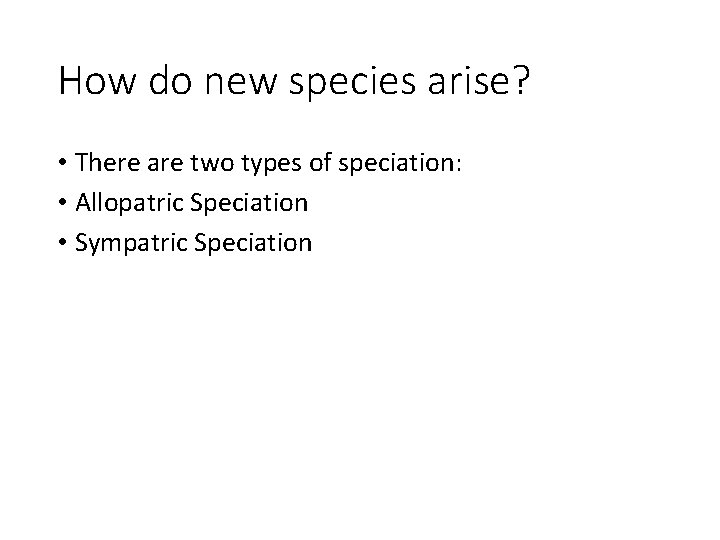 How do new species arise?

• There are two types of speciation:
• Allopatric Speciation
• Sympatric Speciation